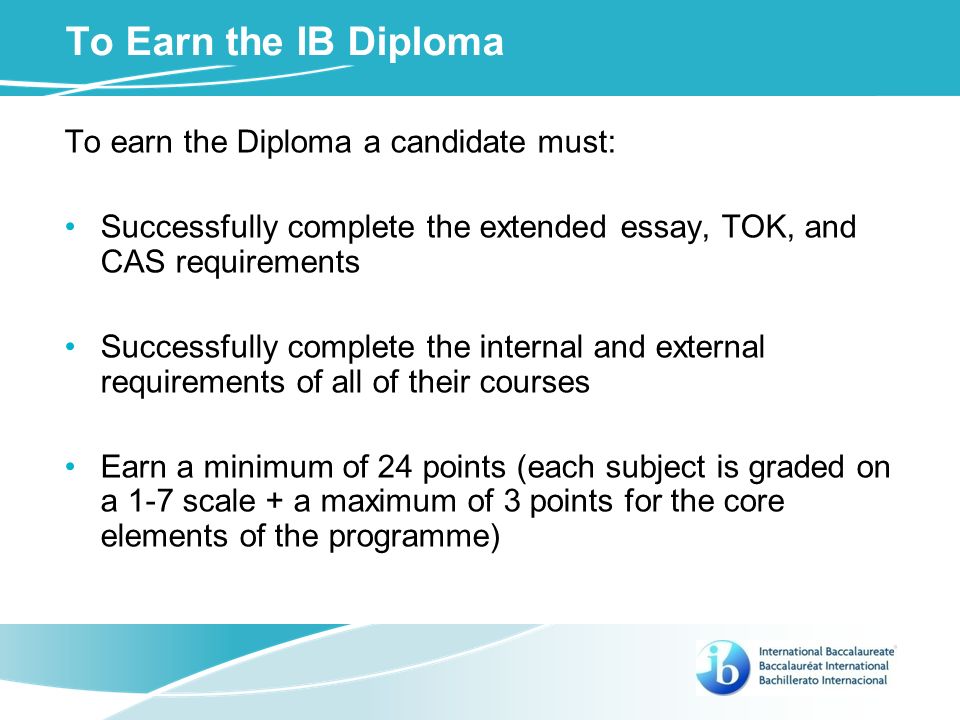 To Earn the IB Diploma

To earn the Diploma a candidate must:

• Successfully complete the extended essay, TOK, and CAS requirements

• Successfully complete the internal and external requirements of all of their courses

• Earn a minimum of 24 points (each subject is graded on a 1-7 scale + a maximum of 3 points for the core elements of the programme)

ib International Baccalaureate
Baccalauréat International
Bachillerato Internacional